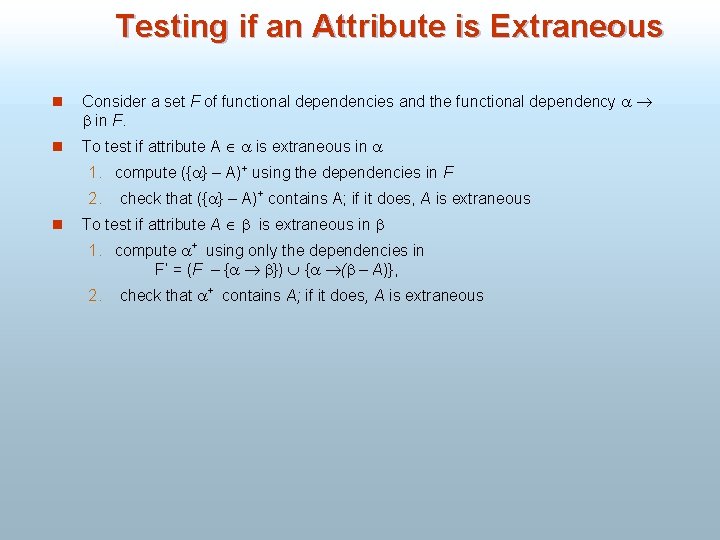 Testing if an Attribute is Extraneous

Consider a set $F$ of functional dependencies and the functional dependency $\alpha \rightarrow \beta$ in $F$.

To test if attribute $A \in \alpha$ is extraneous in $\alpha$

1. compute $(\{\alpha\} - A)^+$ using the dependencies in $F$
2. check that $(\{\alpha\} - A)^+$ contains A; if it does, $A$ is extraneous

To test if attribute $A \in \beta$ is extraneous in $\beta$

1. compute $\alpha^+$ using only the dependencies in $F' = (F - \{\alpha \rightarrow \beta\}) \cup \{\alpha \rightarrow (\beta - A)\}$,
2. check that $\alpha^+$ contains $A$; if it does, $A$ is extraneous